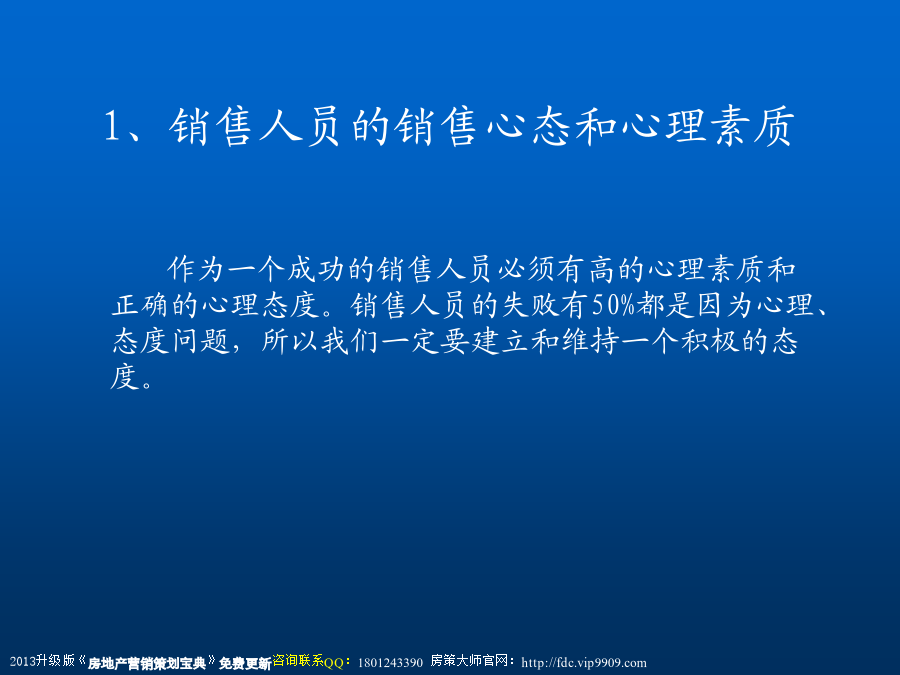 1、销售人员的销售心态和心理素质

作为一个成功的销售人员必须有高的心理素质和正确的心理态度。销售人员的失败有50%都是因为心理、态度问题，所以我们一定要建立和维持一个积极的态度。

2013升级版《房地产营销策划宝典》免费更新咨询联系QQ：1801243390 房策大师官网：http://fdc.vip9909.com